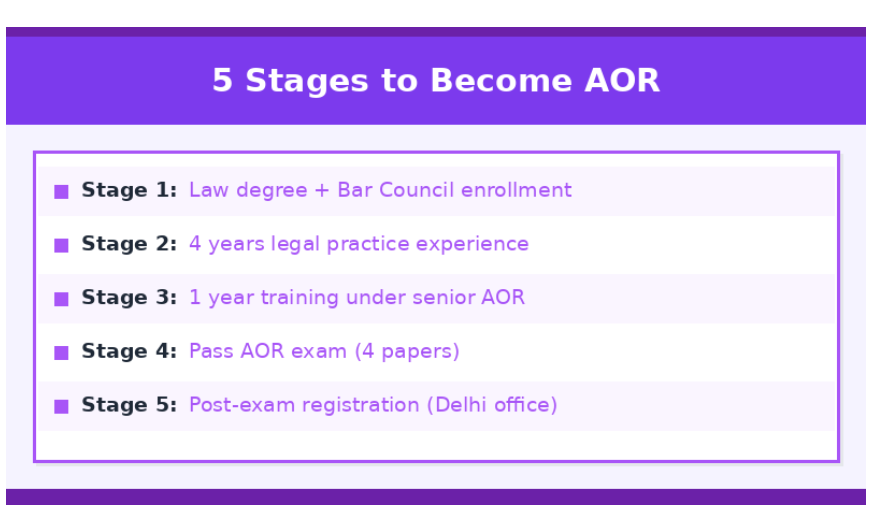 5 Stages to Become AOR

■ Stage 1: Law degree + Bar Council enrollment

■ Stage 2: 4 years legal practice experience

■ Stage 3: 1 year training under senior AOR

■ Stage 4: Pass AOR exam (4 papers)

■ Stage 5: Post-exam registration (Delhi office)